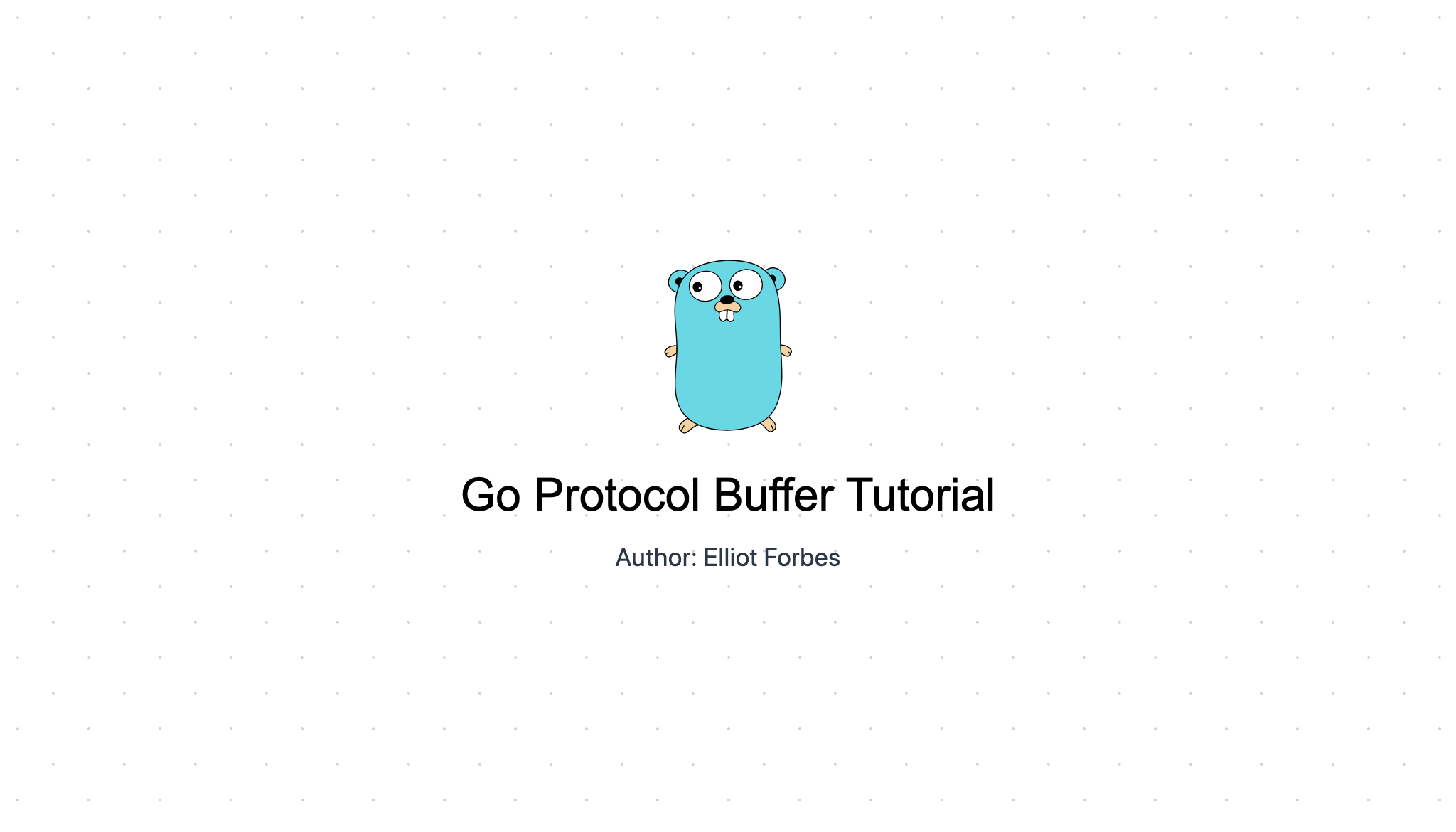 Go Protocol Buffer Tutorial

Author: Elliot Forbes